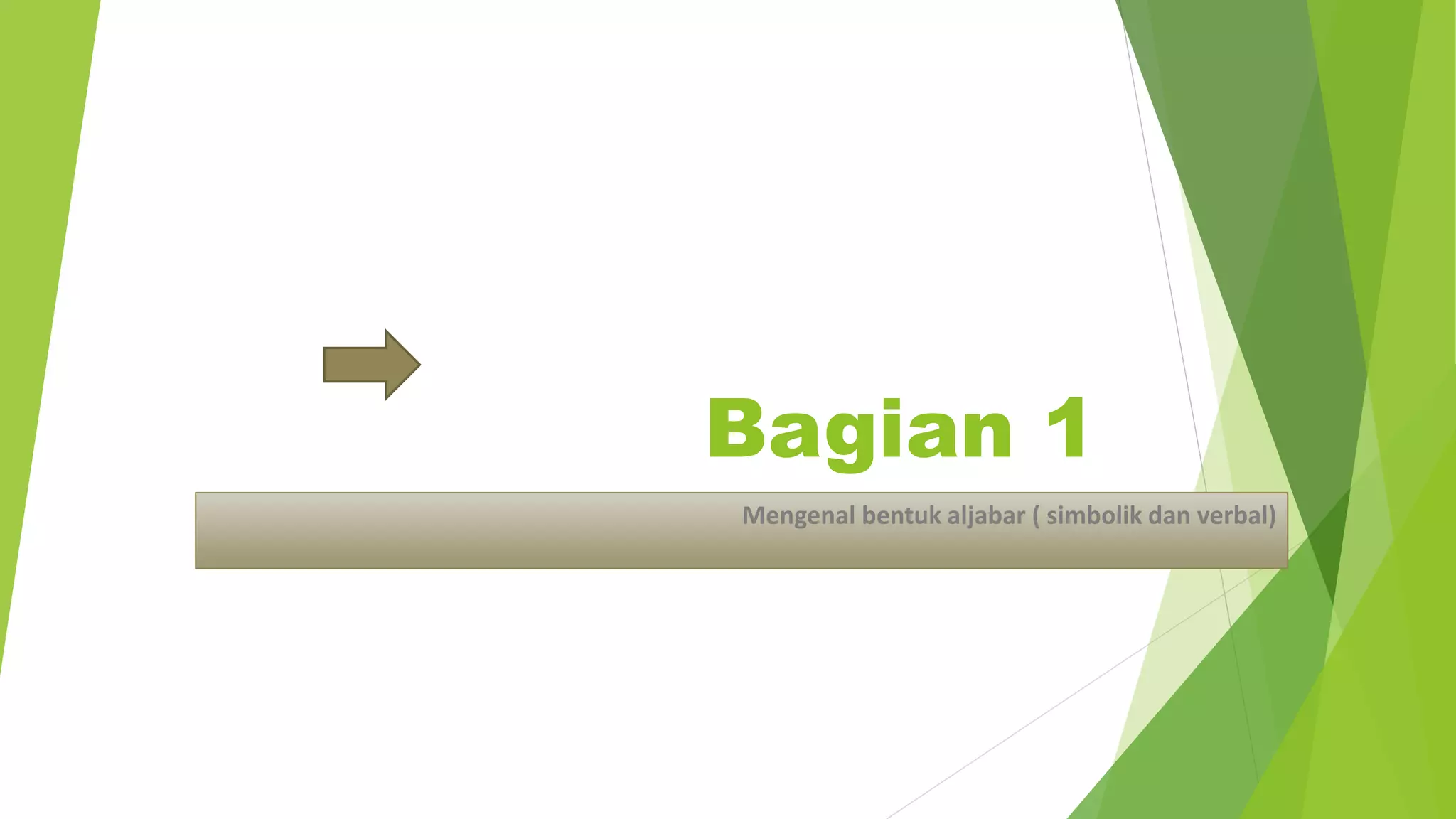 Bagian 1

Mengenal bentuk aljabar ( simbolik dan verbal)